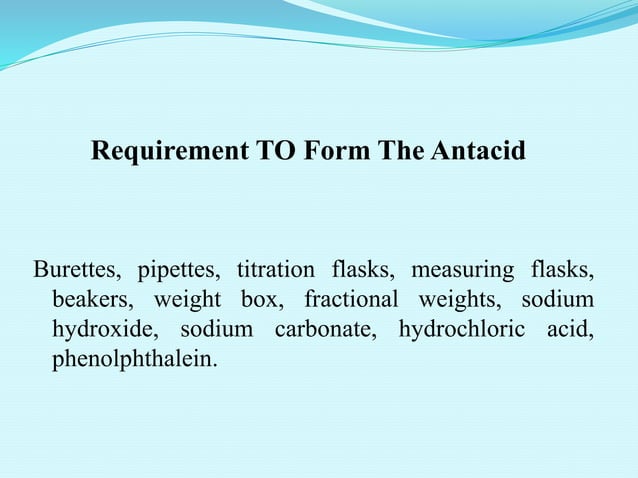 Requirement TO Form The Antacid

Burettes, pipettes, titration flasks, measuring flasks, beakers, weight box, fractional weights, sodium hydroxide, sodium carbonate, hydrochloric acid, phenolphthalein.